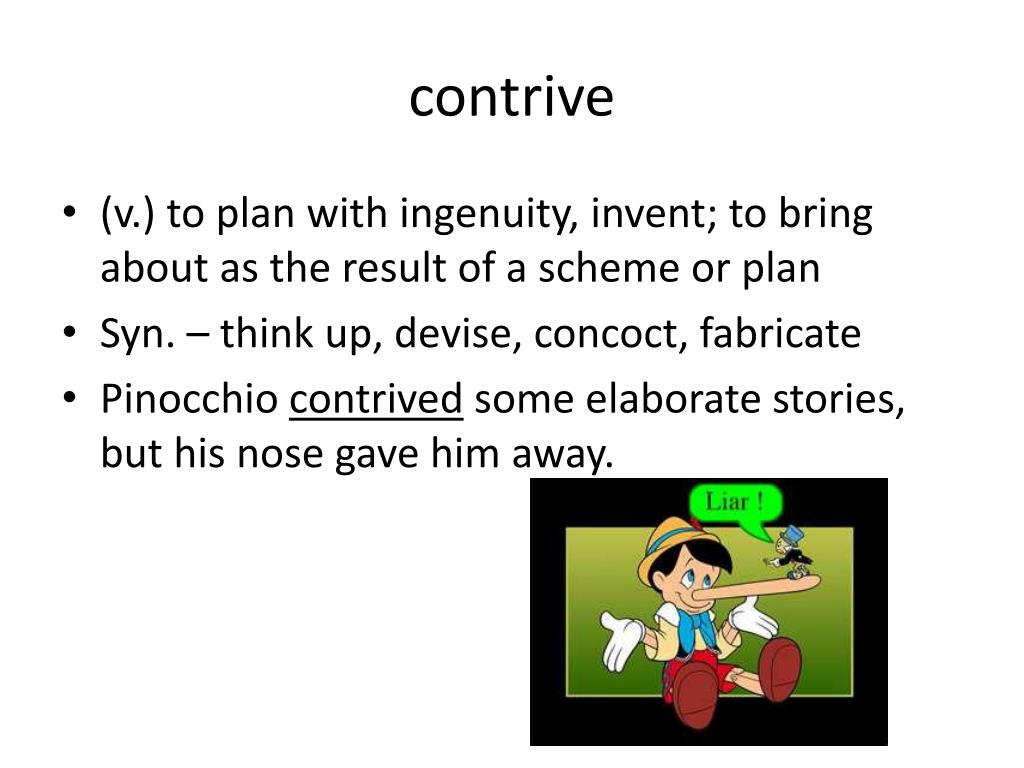 contrive

• (v.) to plan with ingenuity, invent; to bring about as the result of a scheme or plan
• Syn. – think up, devise, concoct, fabricate
• Pinocchio contrived some elaborate stories, but his nose gave him away.

Liar !